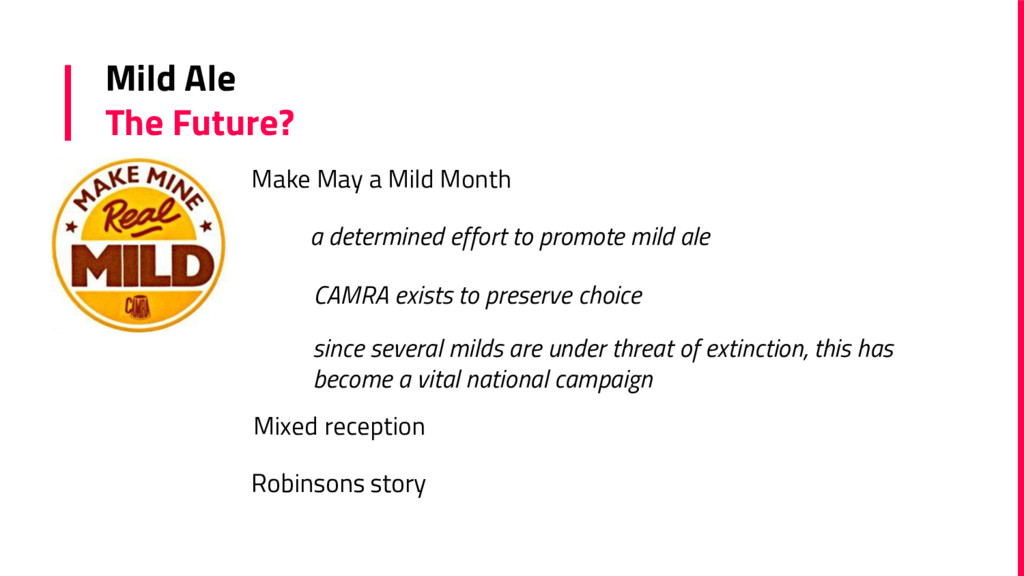 Mild Ale
The Future?

MAKE MINE Real MILD

CAMRA

Make May a Mild Month

a determined effort to promote mild ale

CAMRA exists to preserve choice

since several milds are under threat of extinction, this has become a vital national campaign

Mixed reception

Robinsons story